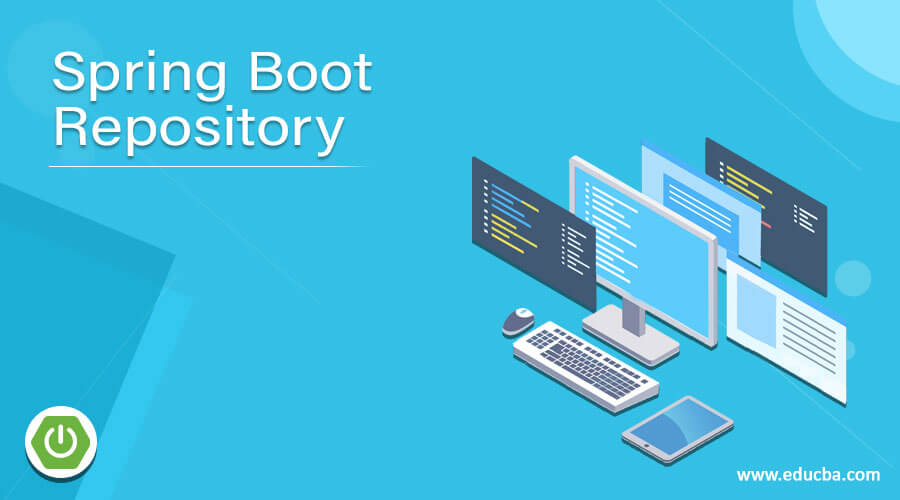 Spring Boot Repository

www.educba.com